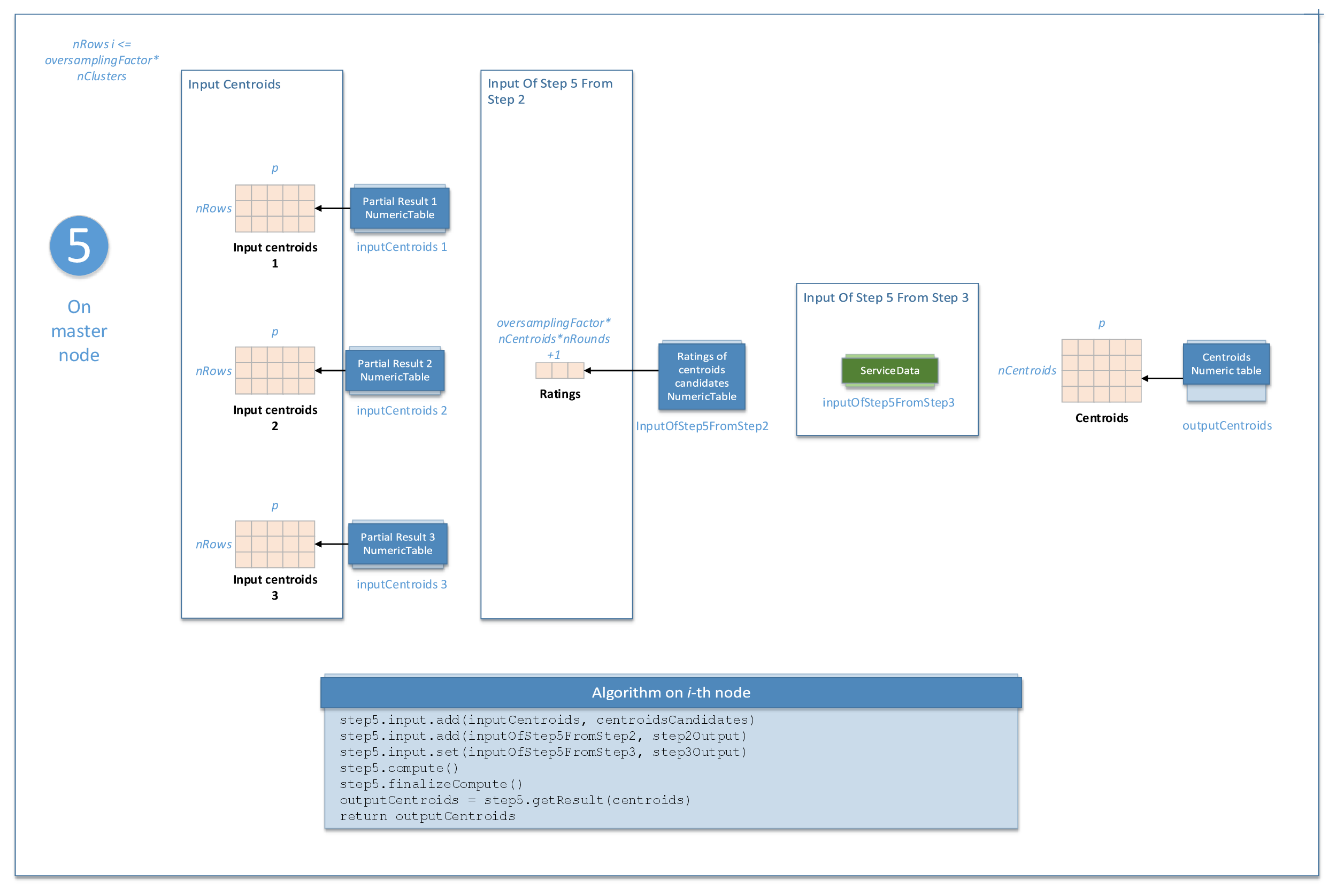 nRows i <= oversamplingFactor* nClusters

5

On master node

Input Centroids

p

nRows

Input centroids 1

Partial Result 1 NumericTable

inputCentroids 1

p

nRows

Input centroids 2

Partial Result 2 NumericTable

inputCentroids 2

p

nRows

Input centroids 3

Partial Result 3 NumericTable

inputCentroids 3

Input Of Step 5 From Step 2

oversamplingFactor* nCentroids*nRounds +1

Ratings

Ratings of centroids candidates NumericTable

InputOfStep5FromStep2

Input Of Step 5 From Step 3

ServiceData

inputOfStep5FromStep3

p

nCentroids

Centroids

Centroids Numeric table

outputCentroids

Algorithm on i-th node

step5.input.add(inputCentroids, centroidsCandidates)
step5.input.add(inputOfStep5FromStep2, step2Output)
step5.input.set(inputOfStep5FromStep3, step3Output)
step5.compute()
step5.finalizeCompute()
outputCentroids = step5.getResult(centroids)
return outputCentroids